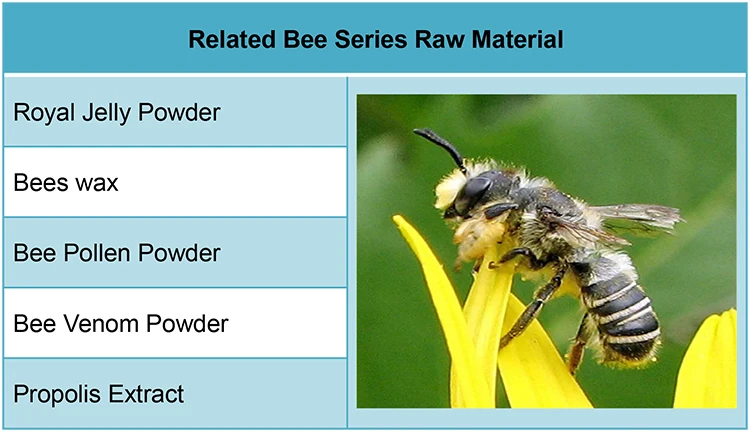 | Related Bee Series Raw Material |
|---|
| Royal Jelly Powder |
| Bees wax |
| Bee Pollen Powder |
| Bee Venom Powder |
| Propolis Extract |